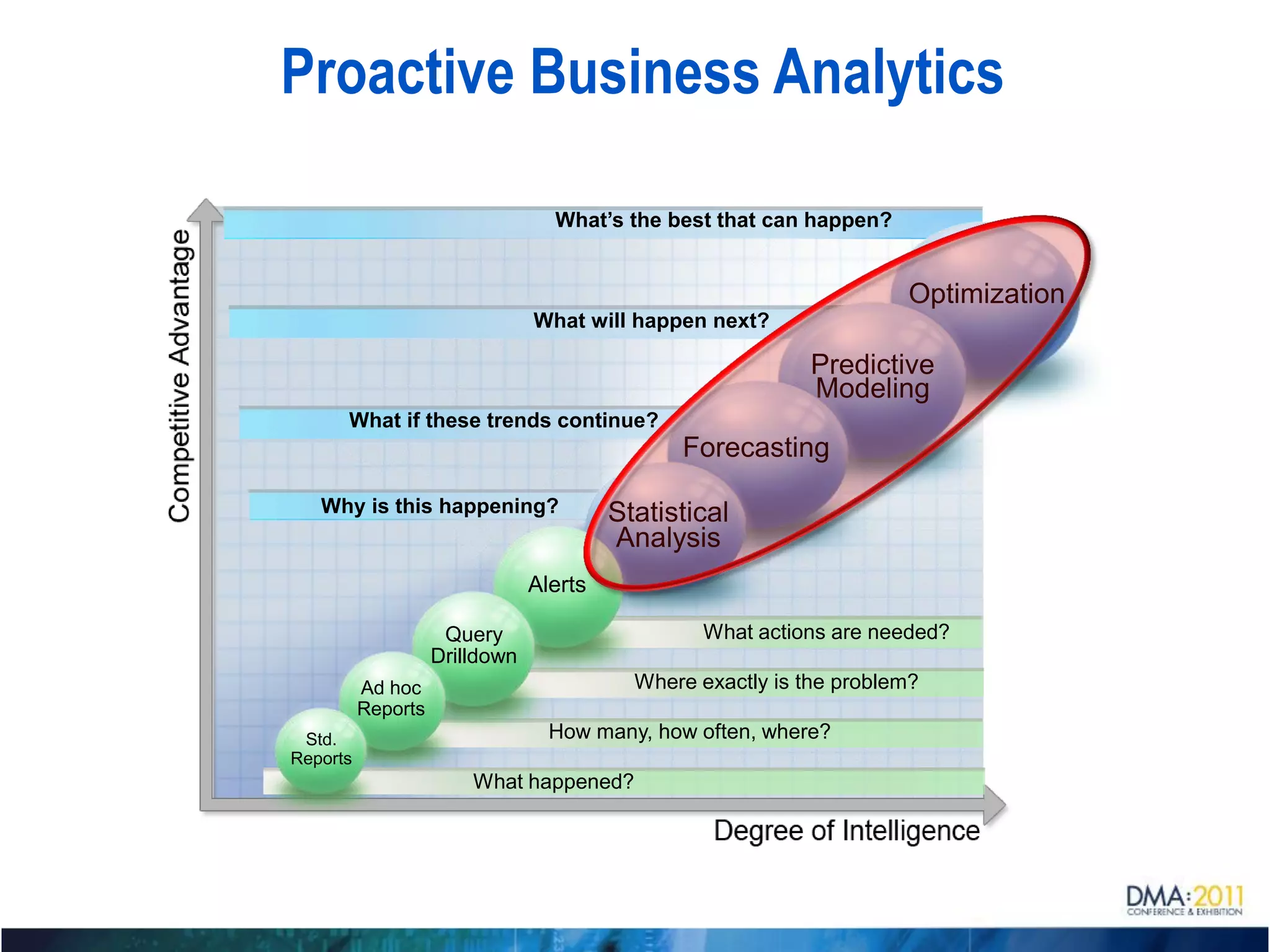 Proactive Business Analytics

Competitive Advantage

What's the best that can happen?

Optimization

What will happen next?

Predictive Modeling

What if these trends continue?

Forecasting

Why is this happening?

Statistical Analysis

Alerts

What actions are needed?

Query Drilldown

Where exactly is the problem?

Ad hoc Reports

How many, how often, where?

Std. Reports

What happened?

Degree of Intelligence

DMA:2011
CONFERENCE & EXHIBITION